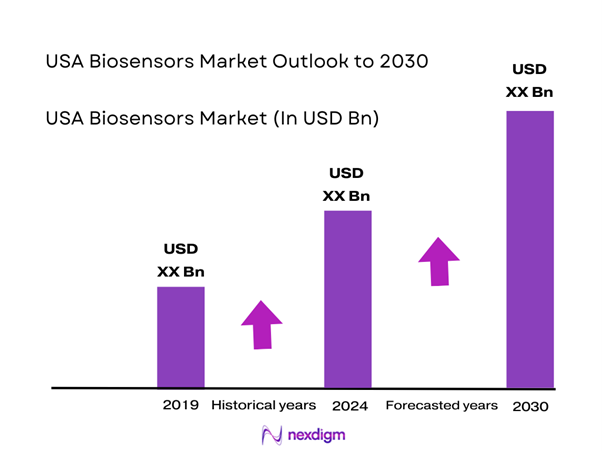 USA Biosensors Market Outlook to 2030

USA Biosensors Market (In USD Bn)

USD XX Bn

USD XX Bn

USD XX Bn

2019 Historical years 2024 Forecasted years 2030

nexdigm